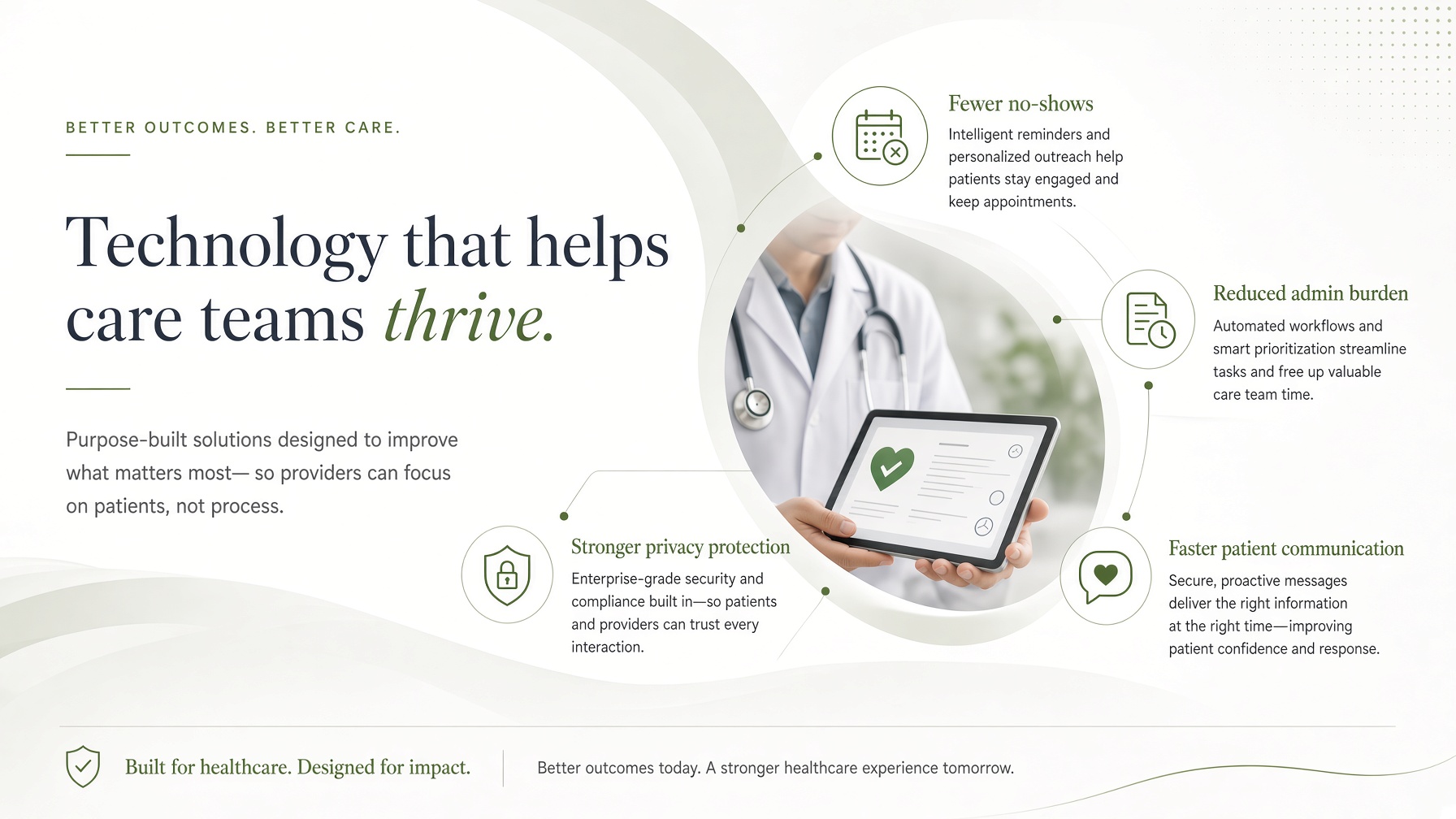 BETTER OUTCOMES. BETTER CARE.

Technology that helps care teams thrive.

Purpose-built solutions designed to improve what matters most— so providers can focus on patients, not process.

Fewer no-shows

Intelligent reminders and personalized outreach help patients stay engaged and keep appointments.

Reduced admin burden

Automated workflows and smart prioritization streamline tasks and free up valuable care team time.

Stronger privacy protection

Enterprise-grade security and compliance built in—so patients and providers can trust every interaction.

Faster patient communication

Secure, proactive messages deliver the right information at the right time—improving patient confidence and response.

Built for healthcare. Designed for impact.

Better outcomes today. A stronger healthcare experience tomorrow.